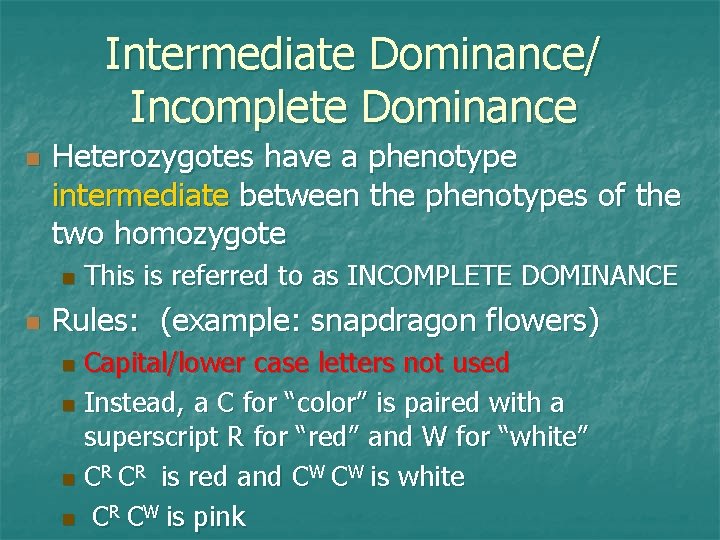 Intermediate Dominance/ Incomplete Dominance

Heterozygotes have a phenotype intermediate between the phenotypes of the two homozygote

This is referred to as INCOMPLETE DOMINANCE

Rules: (example: snapdragon flowers)

Capital/lower case letters not used

Instead, a C for “color” is paired with a superscript R for “red” and W for “white”

$C^R C^R$ is red and $C^W C^W$ is white

$C^R C^W$ is pink